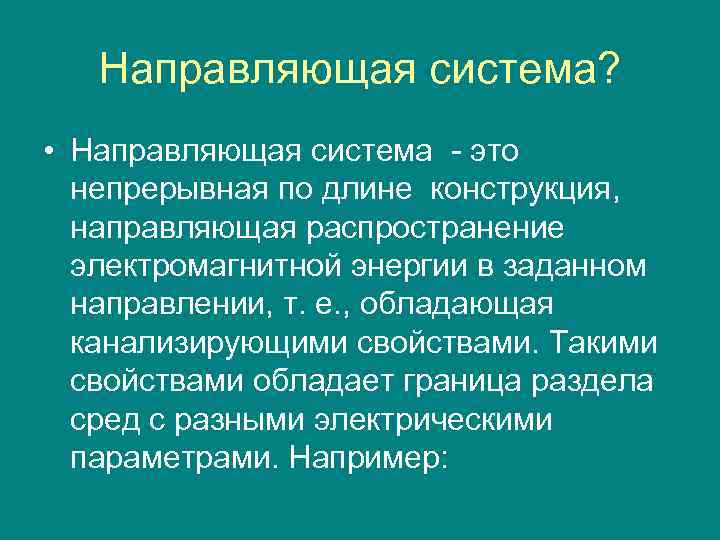 Направляющая система?

• Направляющая система - это непрерывная по длине конструкция, направляющая распространение электромагнитной энергии в заданном направлении, т. е., обладающая канализирующими свойствами. Такими свойствами обладает граница раздела сред с разными электрическими параметрами. Например: